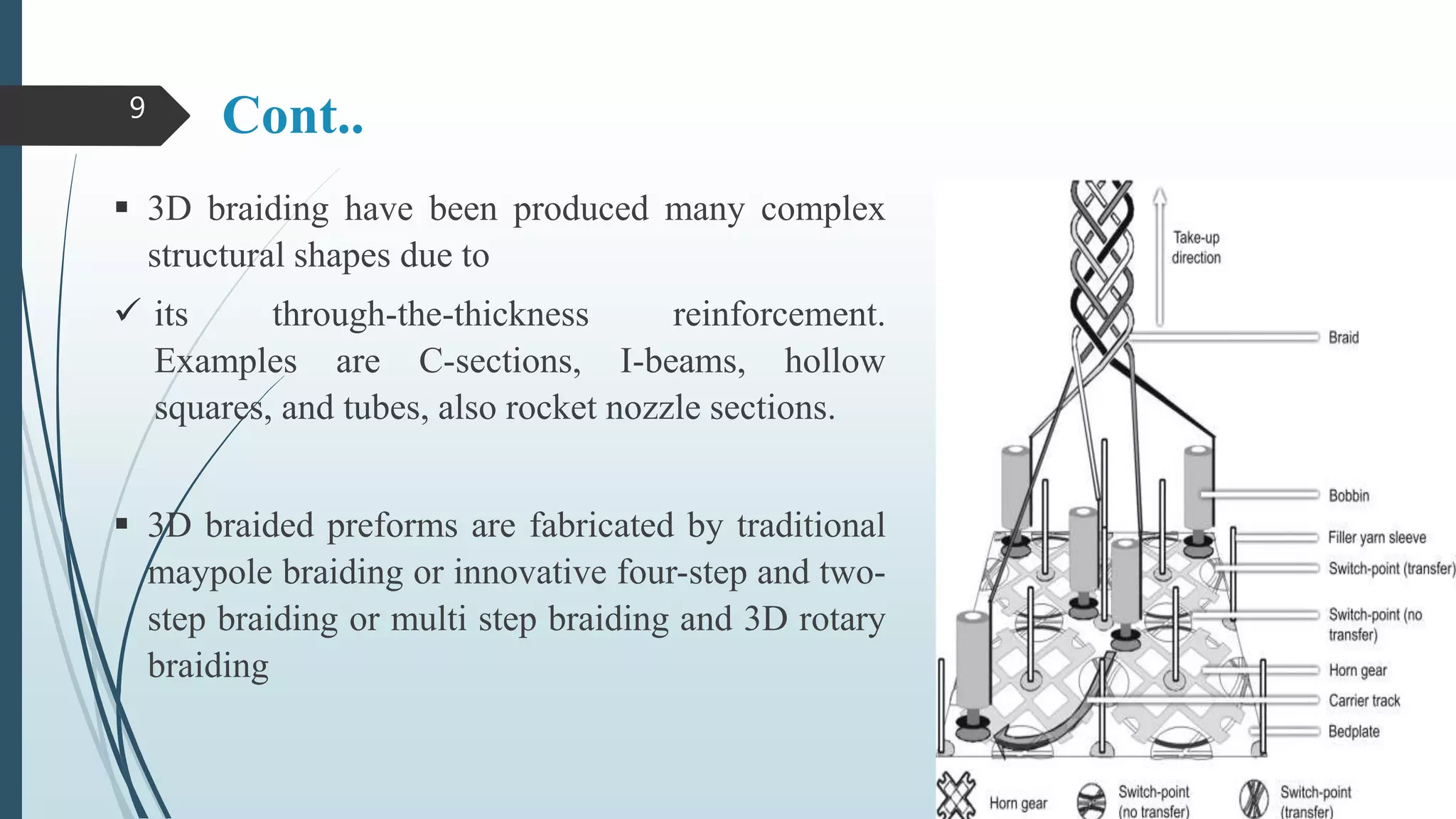 9

Cont..

▪ 3D braiding have been produced many complex structural shapes due to

✓ its through-the-thickness reinforcement. Examples are C-sections, I-beams, hollow squares, and tubes, also rocket nozzle sections.

▪ 3D braided preforms are fabricated by traditional maypole braiding or innovative four-step and two-step braiding or multi step braiding and 3D rotary braiding

Take-up direction

Braid

Bobbin

Filler yarn sleeve

Switch-point (transfer)

Switch-point (no transfer)

Horn gear

Carrier track

Bedplate

Horn gear

Switch-point (no transfer)

Switch-point (transfer)